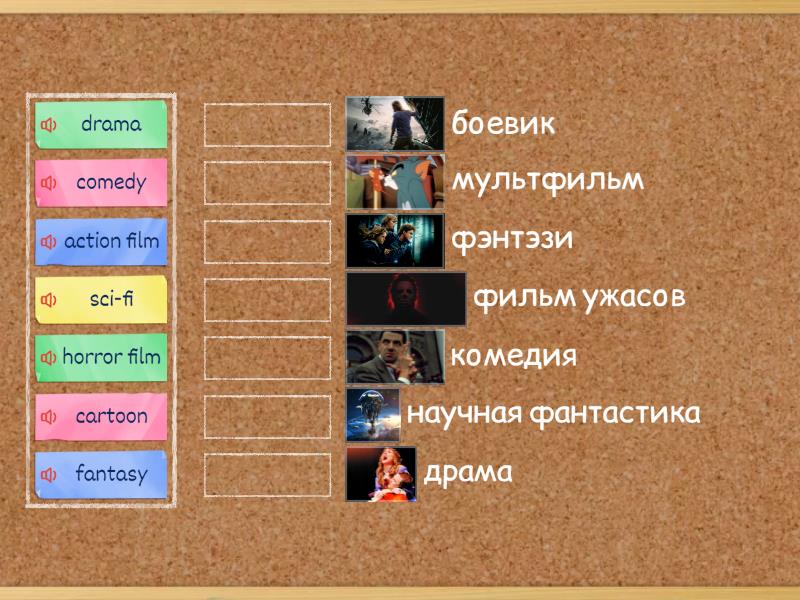 drama
comedy
action film
sci-fi
horror film
cartoon
fantasy

боевик
мультфильм
фэнтэзи
фильм ужасов
комедия
научная фантастика
драма